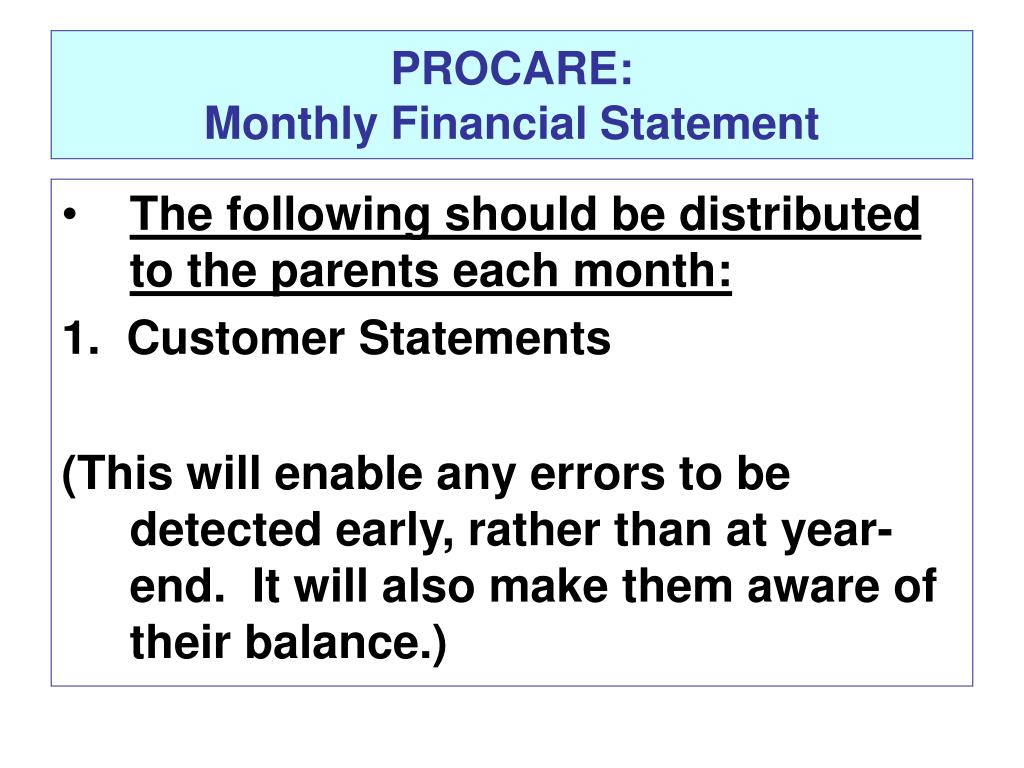 PROCARE:
Monthly Financial Statement

• The following should be distributed to the parents each month:

1. Customer Statements

(This will enable any errors to be detected early, rather than at year-end. It will also make them aware of their balance.)